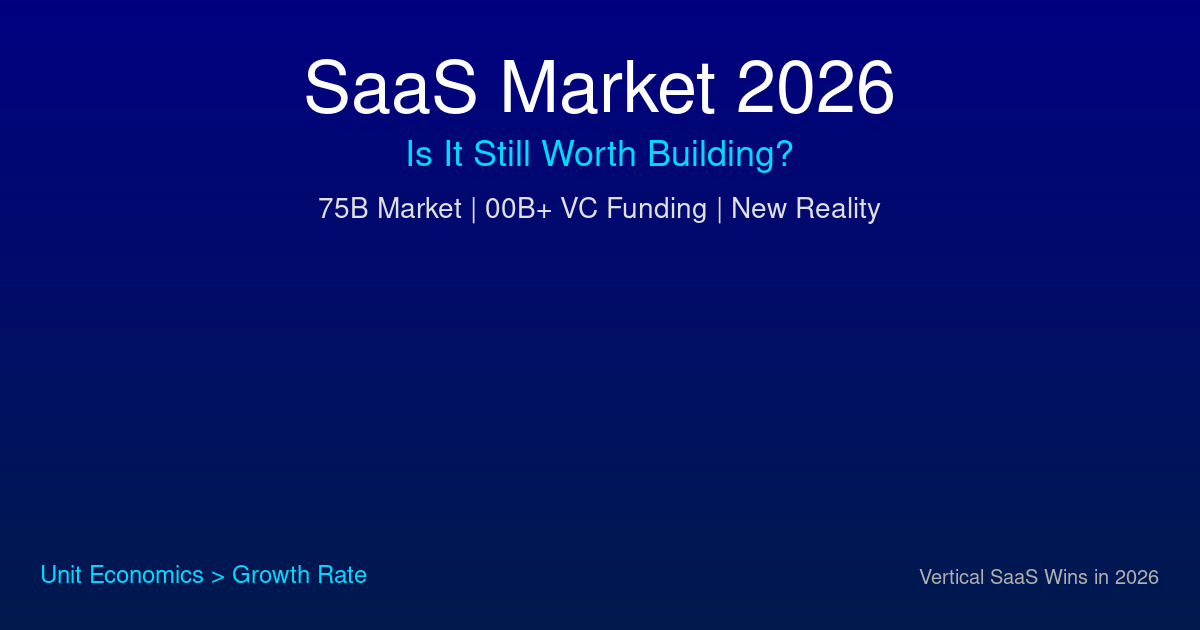 SaaS Market 2026

Is It Still Worth Building?

75B Market | 00B+ VC Funding | New Reality

Unit Economics > Growth Rate

Vertical SaaS Wins in 2026